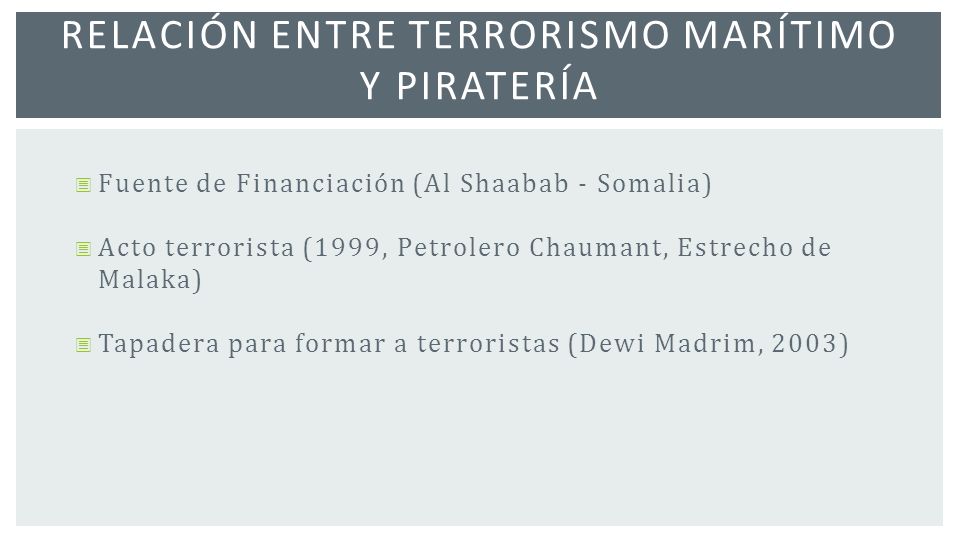 RELACIÓN ENTRE TERRORISMO MARÍTIMO Y PIRATERÍA

Fuente de Financiación (Al Shaabab - Somalia)

Acto terrorista (1999, Petrolero Chaumant, Estrecho de Malaka)

Tapadera para formar a terroristas (Dewi Madrim, 2003)